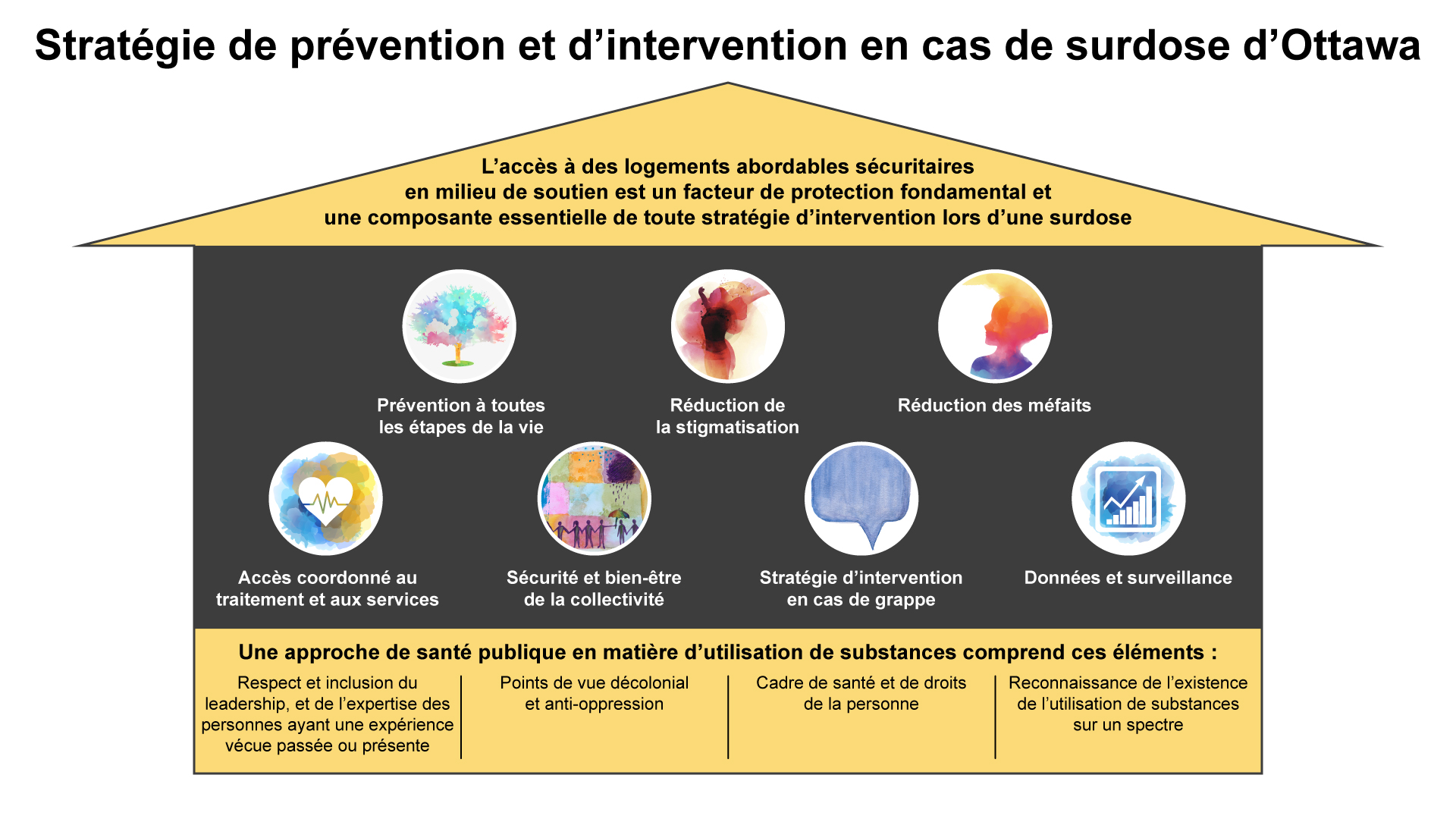 Stratégie de prévention et d’intervention en cas de surdose d’Ottawa

L’accès à des logements abordables sécuritaires en milieu de soutien est un facteur de protection fondamental et une composante essentielle de toute stratégie d’intervention lors d’une surdose

Prévention à toutes les étapes de la vie

Réduction de la stigmatisation

Réduction des méfaits

Accès coordonné au traitement et aux services

Sécurité et bien-être de la collectivité

Stratégie d’intervention en cas de grappe

Données et surveillance

Une approche de santé publique en matière d’utilisation de substances comprend ces éléments :

Respect et inclusion du leadership, et de l’expertise des personnes ayant une expérience vécue passée ou présente

Points de vue décolonial et anti-oppression

Cadre de santé et de droits de la personne

Reconnaissance de l’existence de l’utilisation de substances sur un spectre